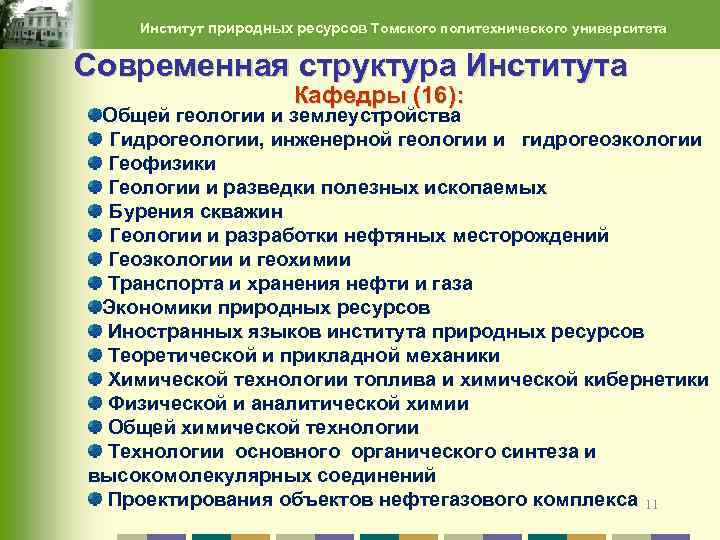 Институт природных ресурсов Томского политехнического университета

Современная структура Института

Кафедры (16):

Общей геологии и землеустройства
Гидрогеологии, инженерной геологии и гидрогеоэкологии
Геофизики
Геологии и разведки полезных ископаемых
Бурения скважин
Геологии и разработки нефтяных месторождений
Геоэкологии и геохимии
Транспорта и хранения нефти и газа
Экономики природных ресурсов
Иностранных языков института природных ресурсов
Теоретической и прикладной механики
Химической технологии топлива и химической кибернетики
Физической и аналитической химии
Общей химической технологии
Технологии основного органического синтеза и высокомолекулярных соединений
Проектирования объектов нефтегазового комплекса

11